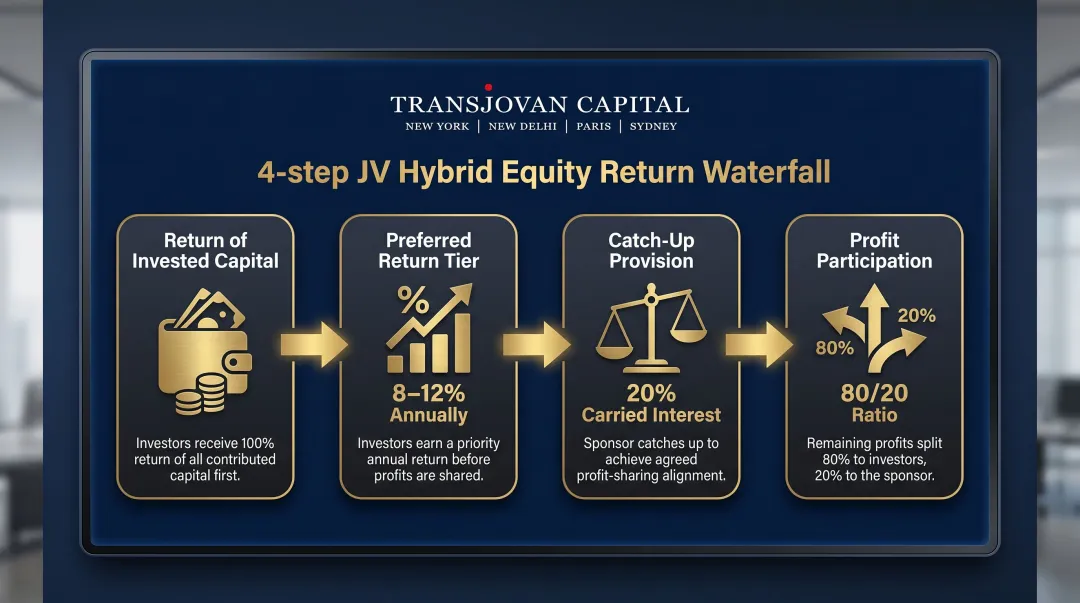 TRANSJOVAN CAPITAL
NEW YORK | NEW DELHI | PARIS | SYDNEY

4-step JV Hybrid Equity Return Waterfall

Return of Invested Capital

Investors receive 100% return of all contributed capital first.

Preferred Return Tier

%

8–12% Annually

Investors earn a priority annual return before profits are shared.

Catch-Up Provision

20% Carried Interest

Sponsor catches up to achieve agreed profit-sharing alignment.

Profit Participation

80%

20%

80/20 Ratio

Remaining profits split 80% to investors, 20% to the sponsor.